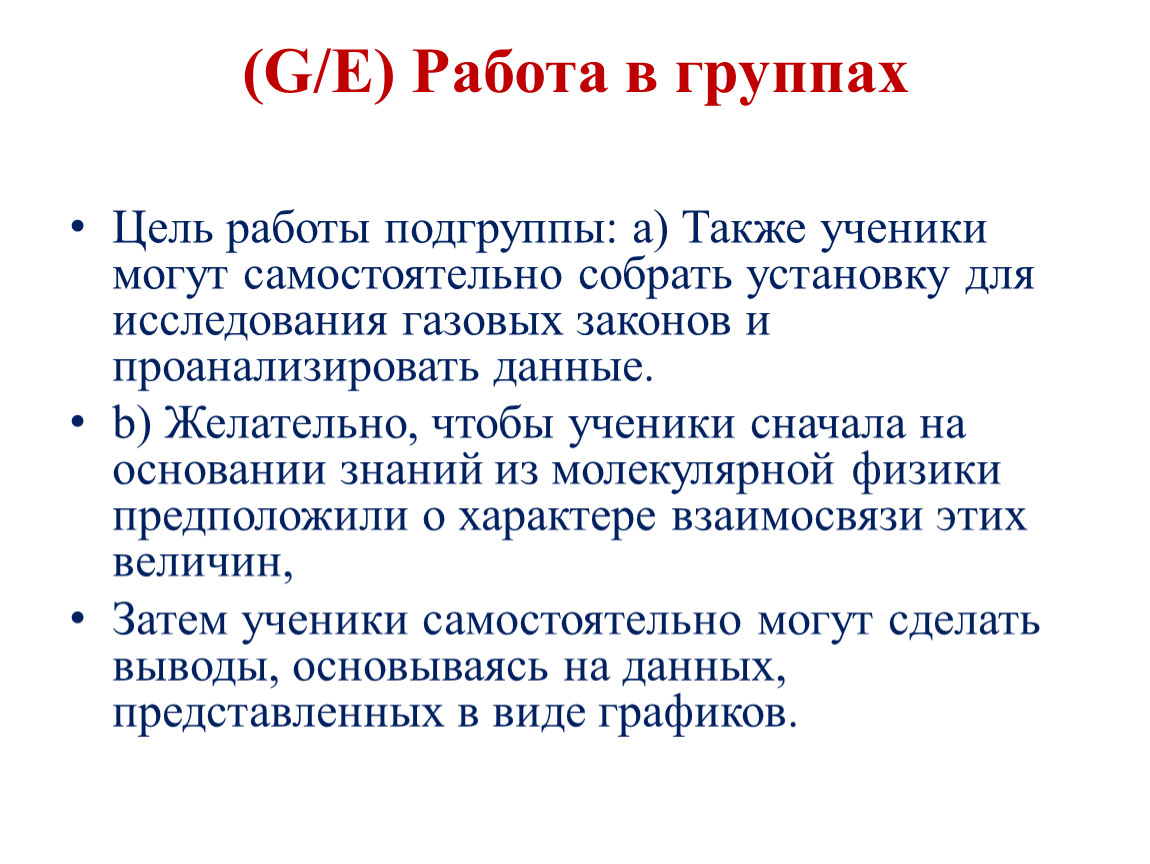 (G/E) Работа в группах

• Цель работы подгруппы: а) Также ученики могут самостоятельно собрать установку для исследования газовых законов и проанализировать данные.
• b) Желательно, чтобы ученики сначала на основании знаний из молекулярной физики предположили о характере взаимосвязи этих величин,
• Затем ученики самостоятельно могут сделать выводы, основываясь на данных, представленных в виде графиков.